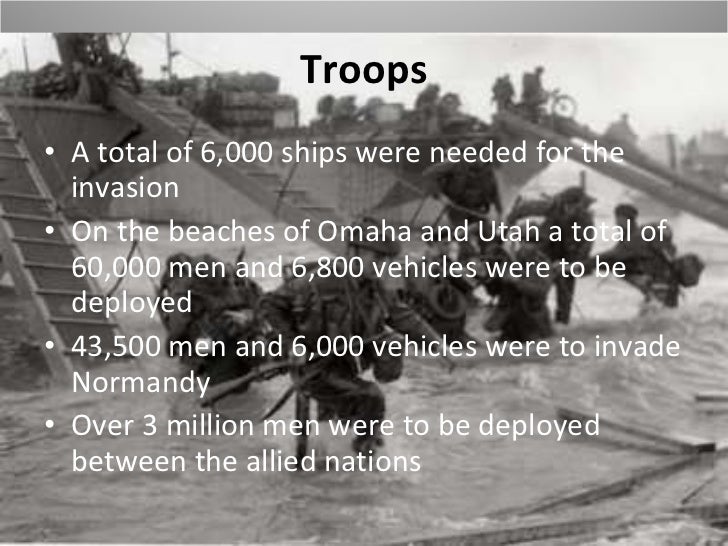 Troops

• A total of 6,000 ships were needed for the invasion
• On the beaches of Omaha and Utah a total of 60,000 men and 6,800 vehicles were to be deployed
• 43,500 men and 6,000 vehicles were to invade Normandy
• Over 3 million men were to be deployed between the allied nations